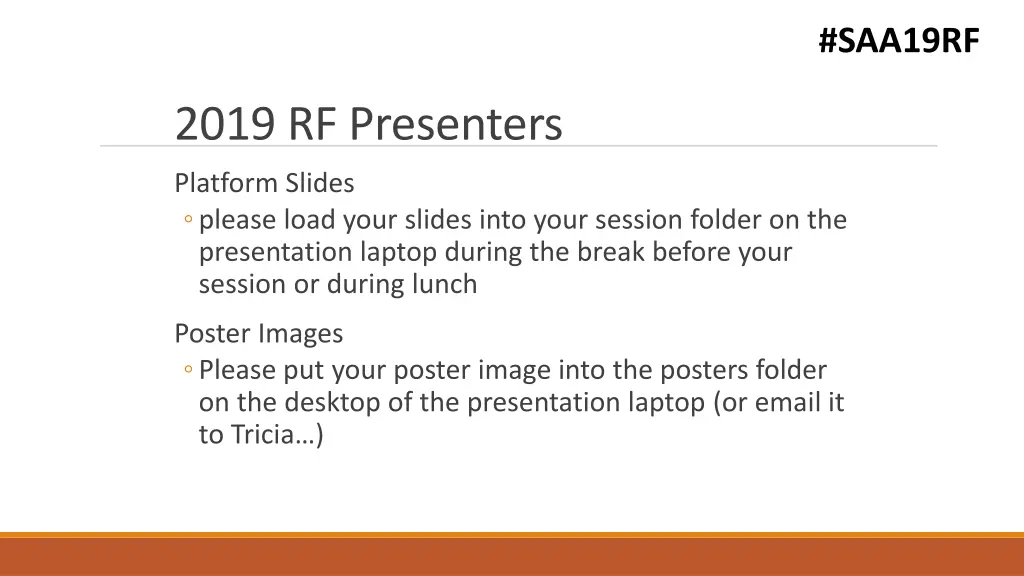 #SAA19RF

2019 RF Presenters

Platform Slides

◦ please load your slides into your session folder on the presentation laptop during the break before your session or during lunch

Poster Images

◦ Please put your poster image into the posters folder on the desktop of the presentation laptop (or email it to Tricia…)